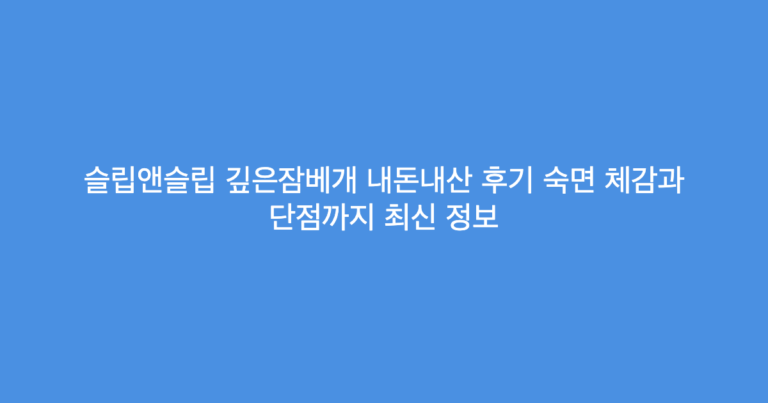 슬립앤슬립 깊은잠베개 내돈내산 후기 숙면 체감과 단점까지 최신 정보